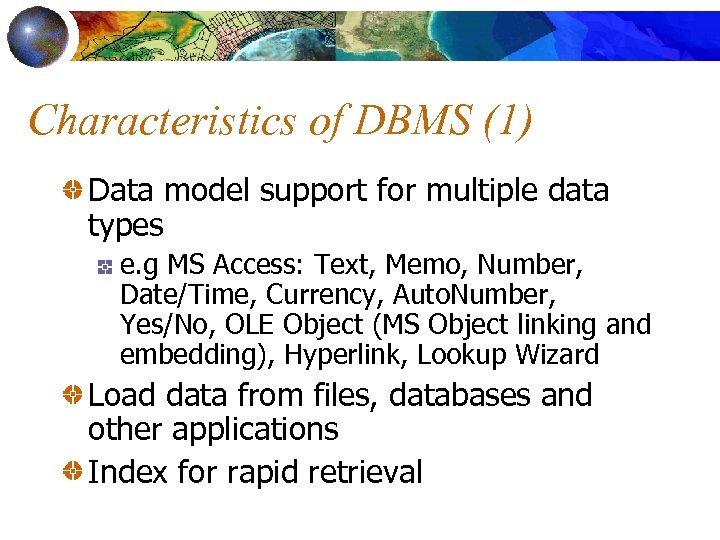 Characteristics of DBMS (1)

Data model support for multiple data types

e.g MS Access: Text, Memo, Number, Date/Time, Currency, AutoNumber, Yes/No, OLE Object (MS Object linking and embedding), Hyperlink, Lookup Wizard

Load data from files, databases and other applications

Index for rapid retrieval